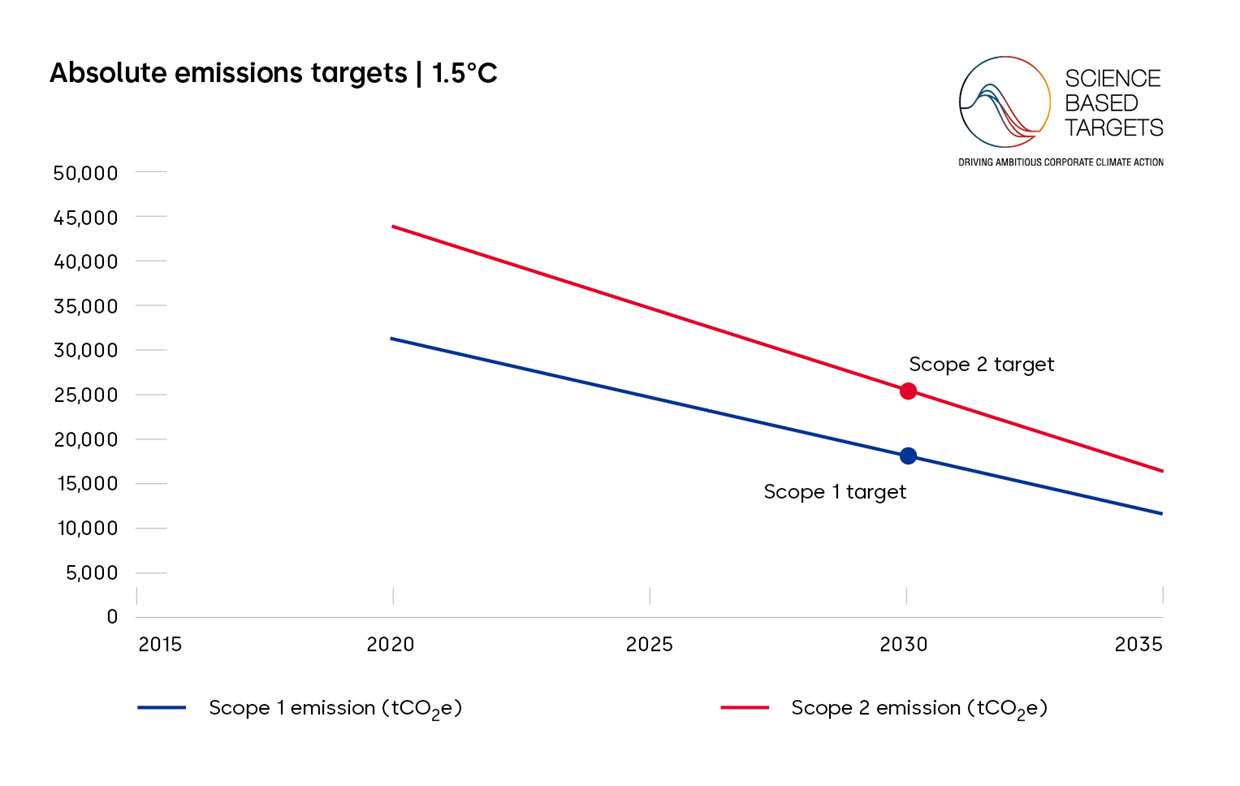 Absolute emissions targets | 1.5°C

SCIENCE BASED TARGETS
DRIVING AMBITIOUS CORPORATE CLIMATE ACTION

50,000
45,000
40,000
35,000
30,000
25,000
20,000
15,000
10,000
5,000
0

Scope 2 target
Scope 1 target

2015
2020
2025
2030
2035

Scope 1 emission ($tCO_2e$)
Scope 2 emission ($tCO_2e$)